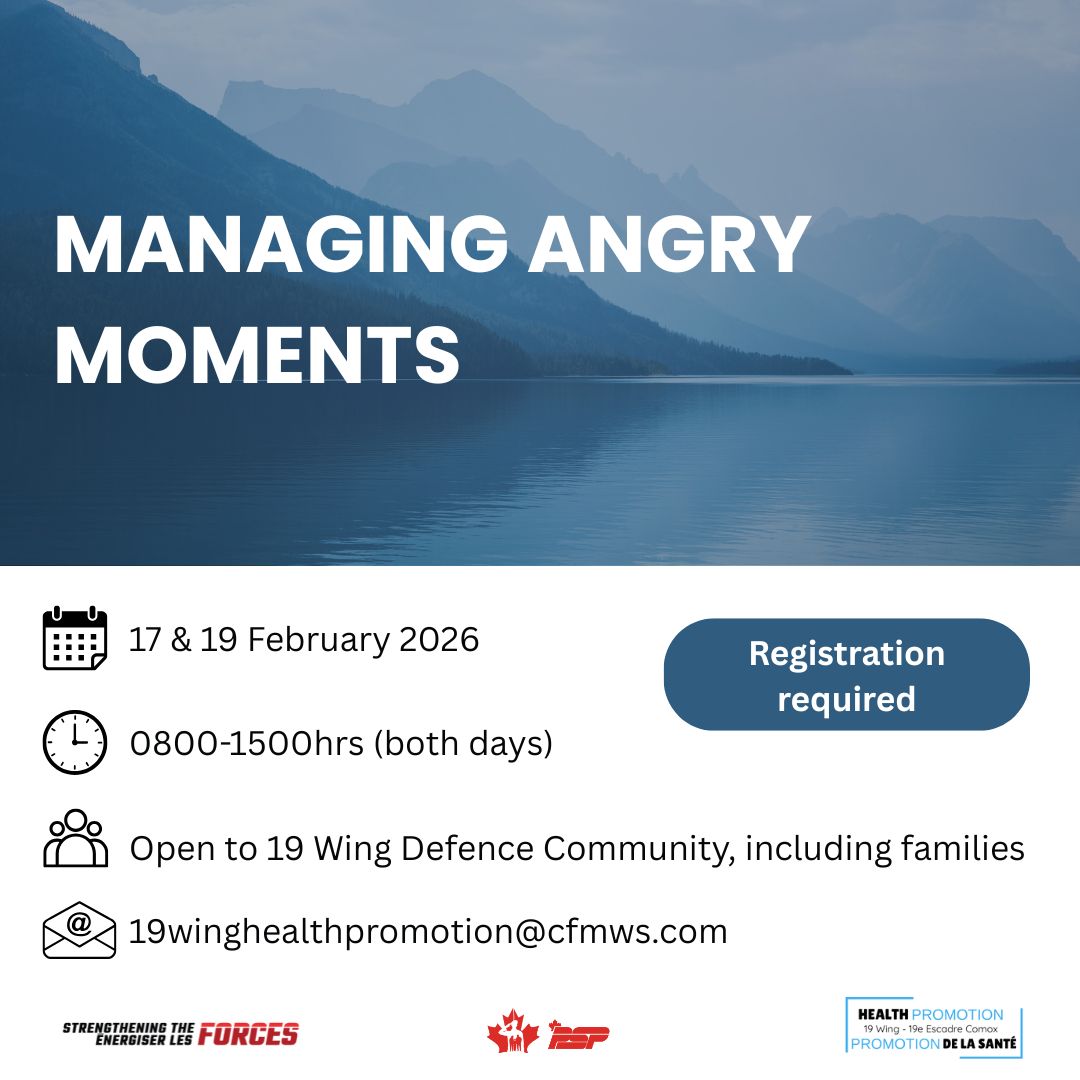 MANAGING ANGRY MOMENTS

17 & 19 February 2026

Registration required

0800-1500hrs (both days)

Open to 19 Wing Defence Community, including families

19winghealthpromotion@cfmws.com

STRENGTHENING THE ÉNERGISER LES FORCES

PSP

HEALTH PROMOTION
19 Wing - 19e Escadre Comox
PROMOTION DE LA SANTÉ